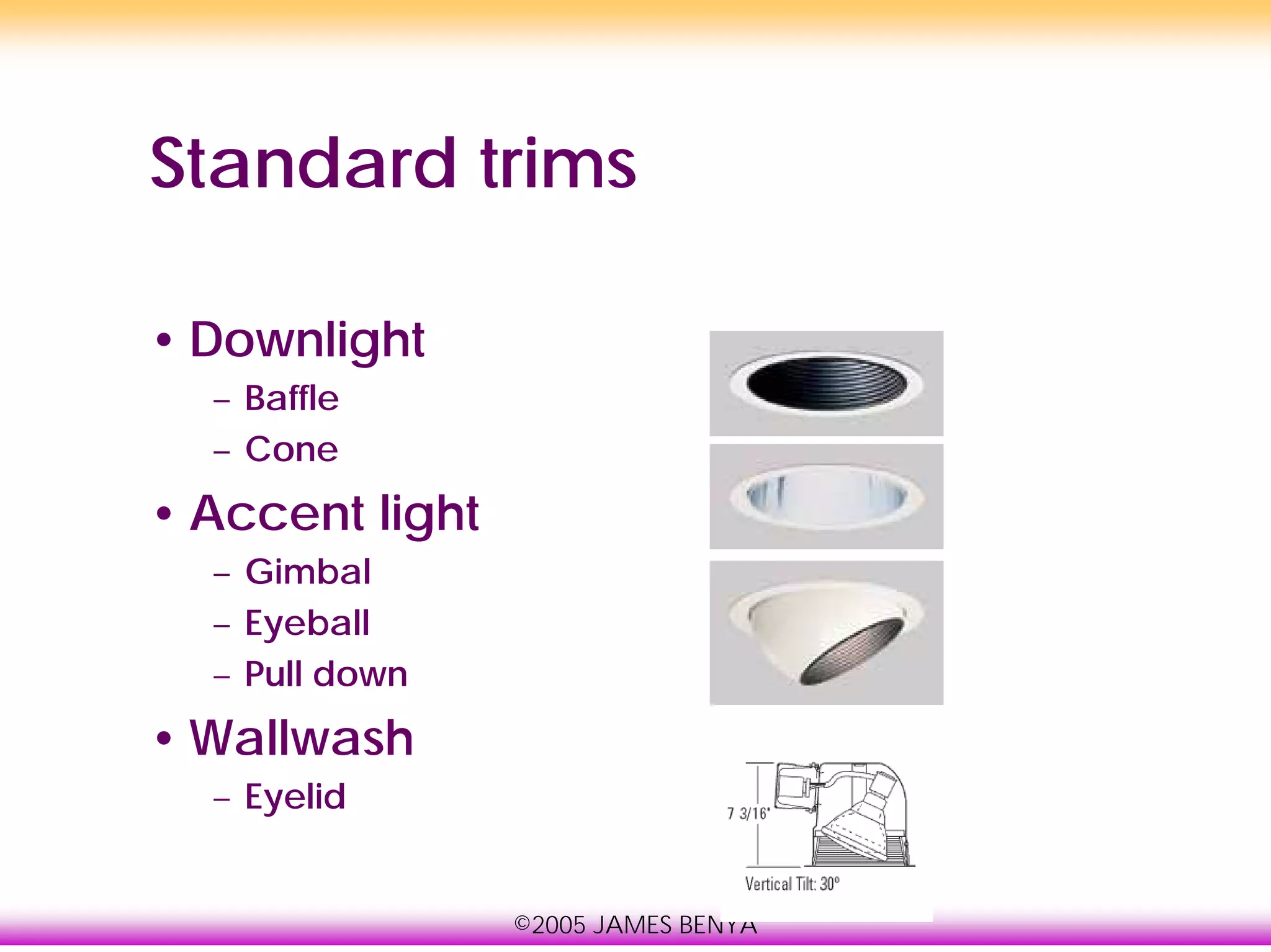 Standard trims

• Downlight
  – Baffle
  – Cone
• Accent light
  – Gimbal
  – Eyeball
  – Pull down
• Wallwash
  – Eyelid

7 3/16"

Vertical Tilt: 30°

©2005 JAMES BENYA